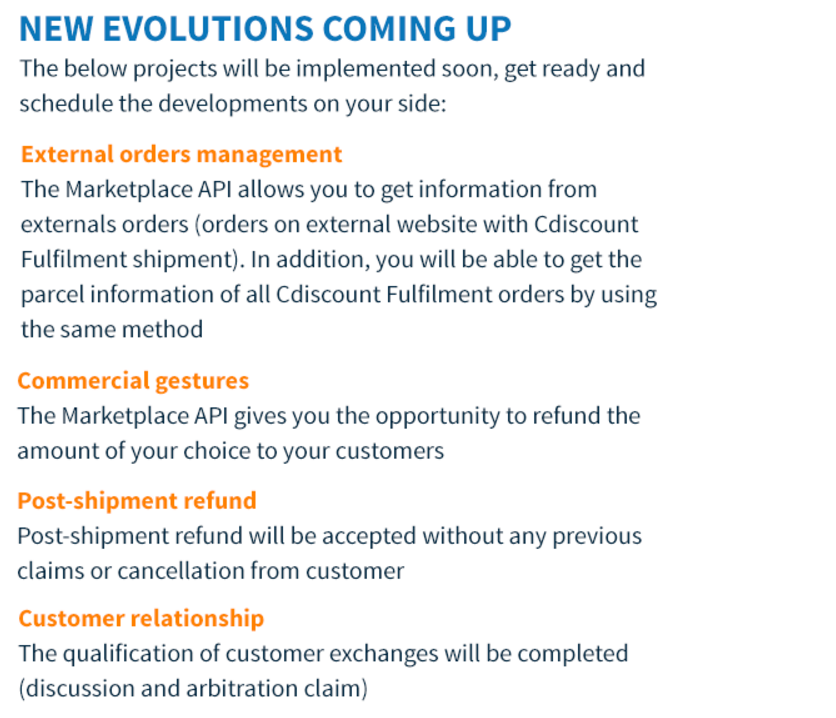 NEW EVOLUTIONS COMING UP
The below projects will be implemented soon, get ready and schedule the developments on your side:

External orders management
The Marketplace API allows you to get information from externals orders (orders on external website with Cdiscount Fulfilment shipment). In addition, you will be able to get the parcel information of all Cdiscount Fulfilment orders by using the same method

Commercial gestures
The Marketplace API gives you the opportunity to refund the amount of your choice to your customers

Post-shipment refund
Post-shipment refund will be accepted without any previous claims or cancellation from customer

Customer relationship
The qualification of customer exchanges will be completed (discussion and arbitration claim)